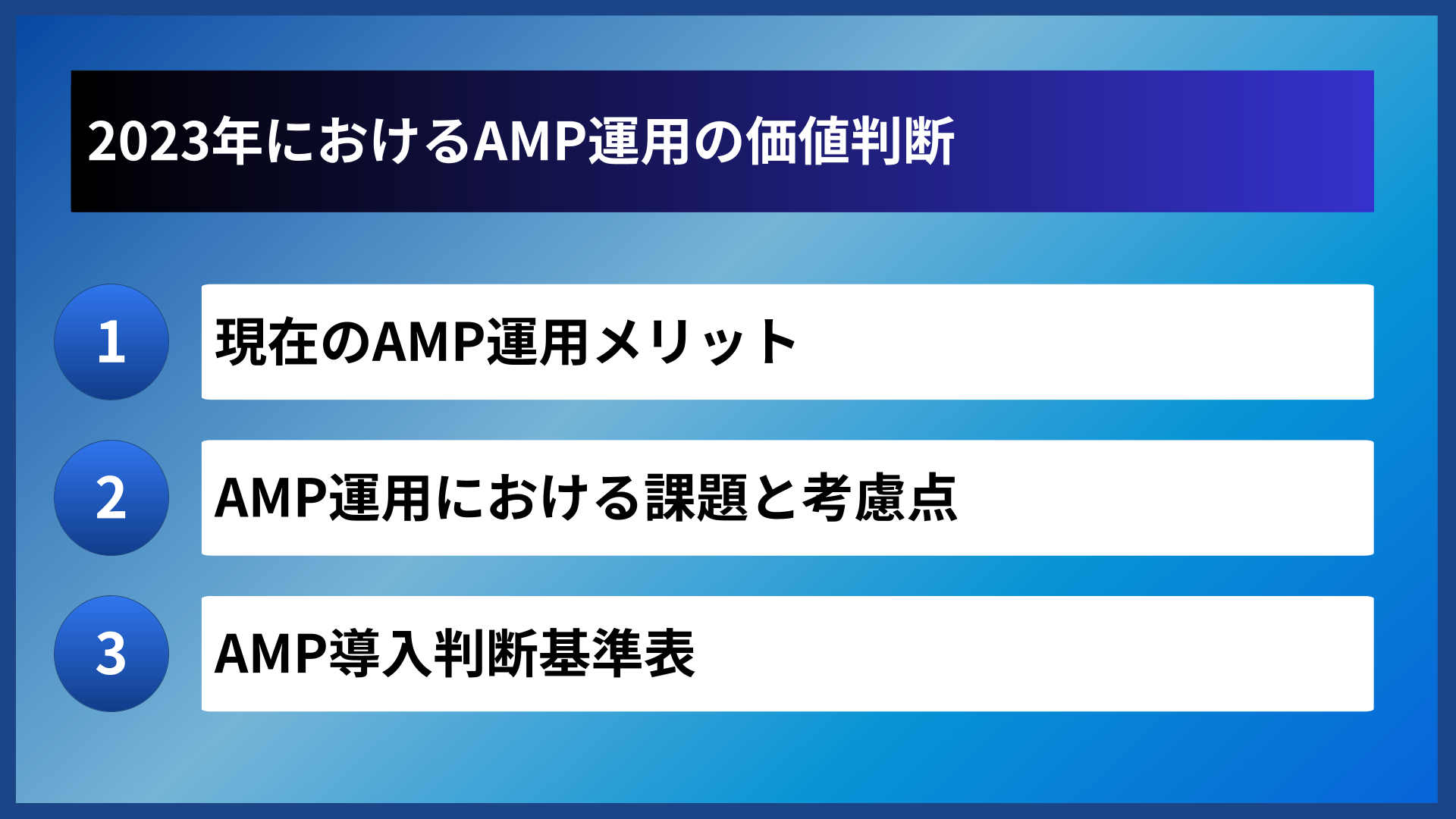 2023年におけるAMP運用の価値判断

1
現在のAMP運用メリット

2
AMP運用における課題と考慮点

3
AMP導入判断基準表